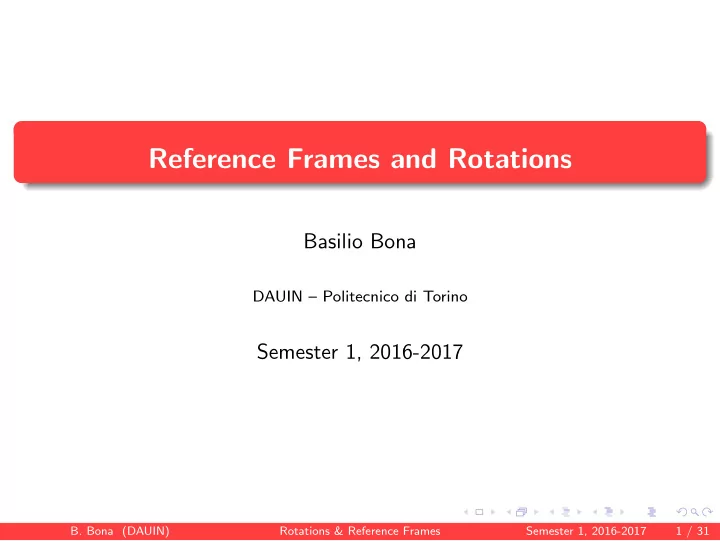 Reference Frames and Rotations

Basilio Bona

DAUIN – Politecnico di Torino

Semester 1, 2016-2017

B. Bona (DAUIN) Rotations & Reference Frames Semester 1, 2016-2017 1 / 31